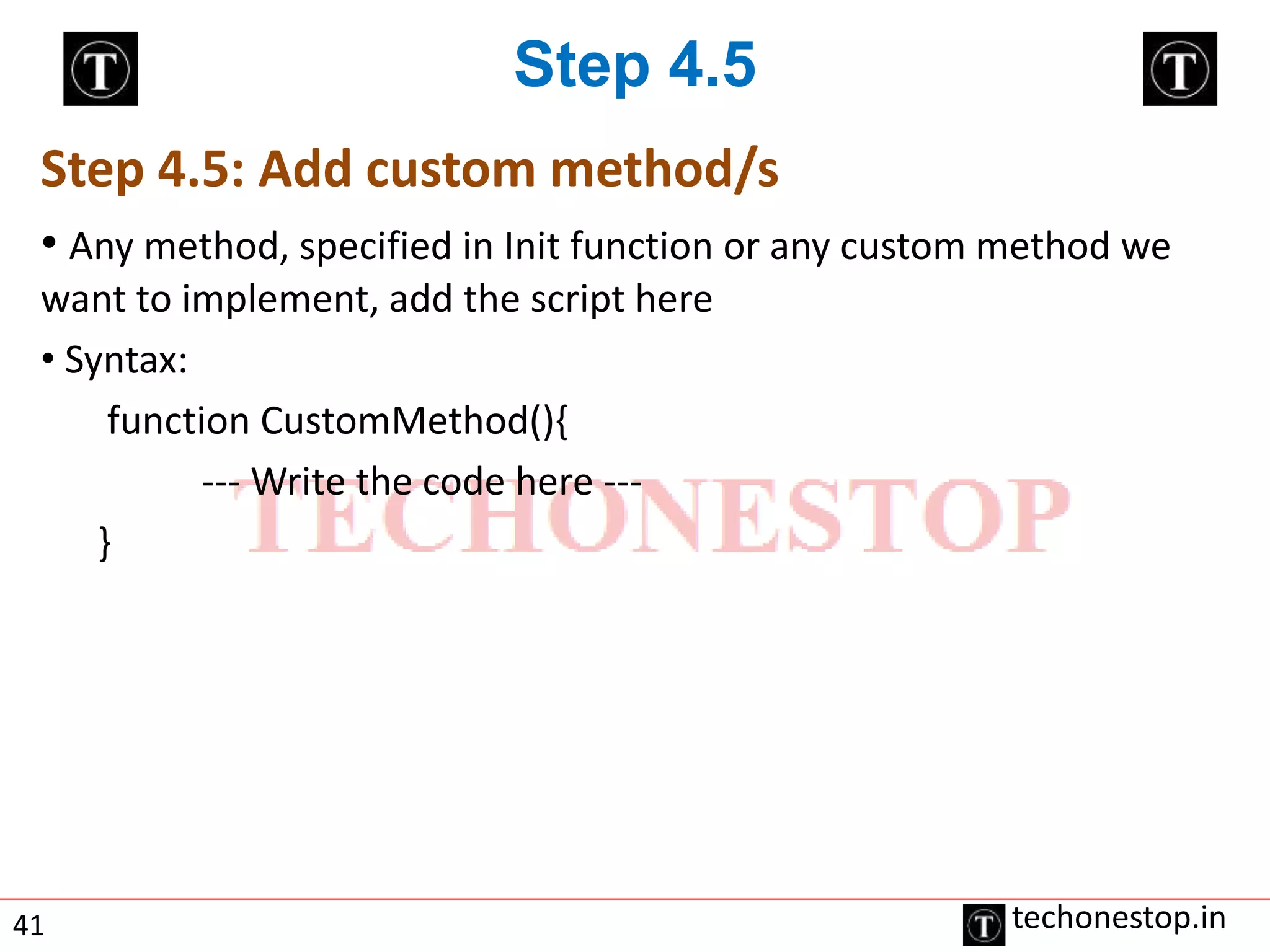 T

Step 4.5

T

Step 4.5: Add custom method/s

• Any method, specified in Init function or any custom method we want to implement, add the script here

• Syntax:

function CustomMethod(){

--- Write the code here ---

}

TECHONESTOP

41

T techonestop.in